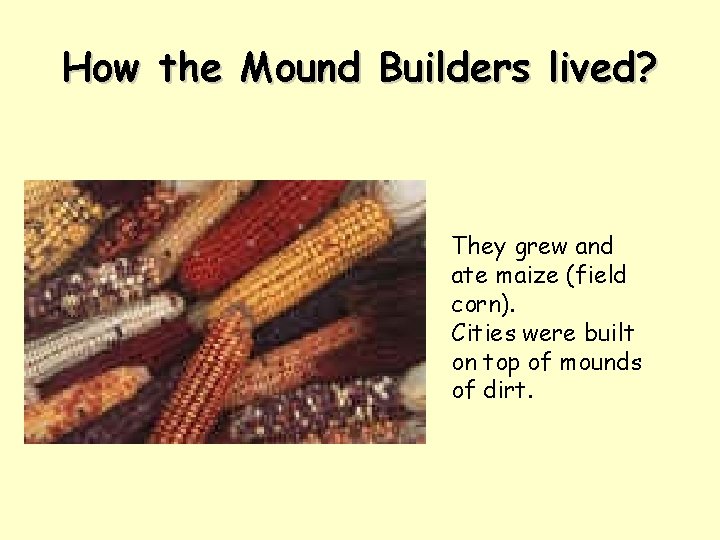 How the Mound Builders lived?

They grew and ate maize (field corn).
Cities were built on top of mounds of dirt.